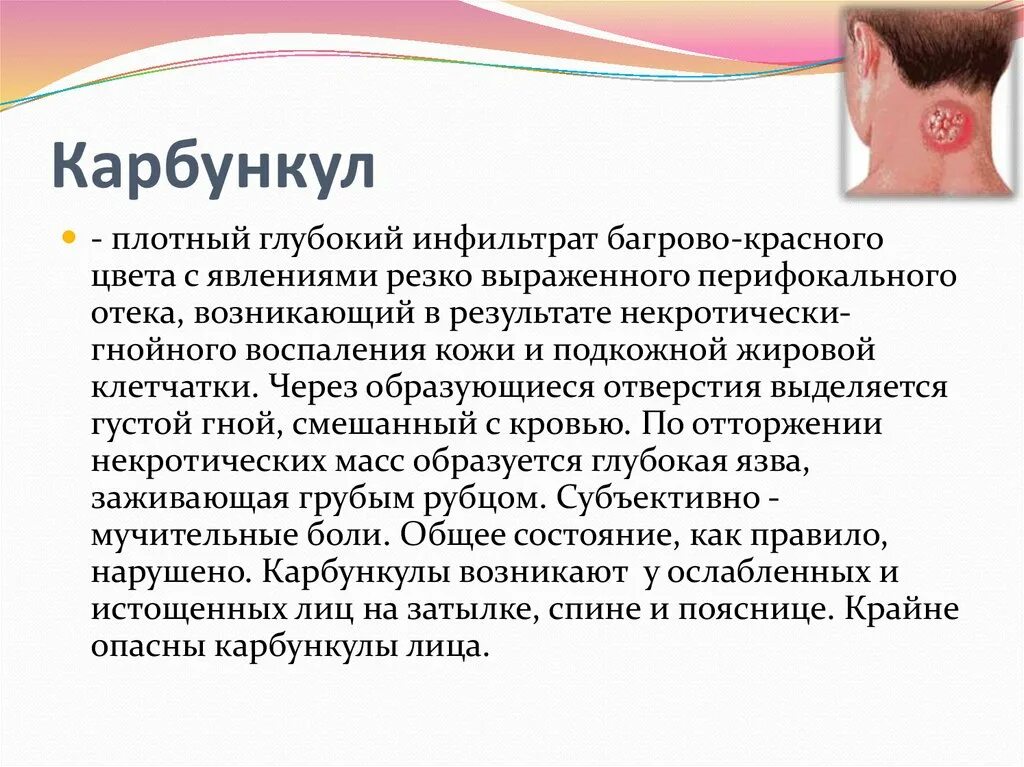 Карбункул

- плотный глубокий инфильтрат багрово-красного цвета с явлениями резко выраженного перифокального отека, возникающий в результате некротически-гнойного воспаления кожи и подкожной жировой клетчатки. Через образующиеся отверстия выделяется густой гной, смешанный с кровью. По отторжении некротических масс образуется глубокая язва, заживающая грубым рубцом. Субъективно - мучительные боли. Общее состояние, как правило, нарушено. Карбункулы возникают у ослабленных и истощенных лиц на затылке, спине и пояснице. Крайне опасны карбункулы лица.